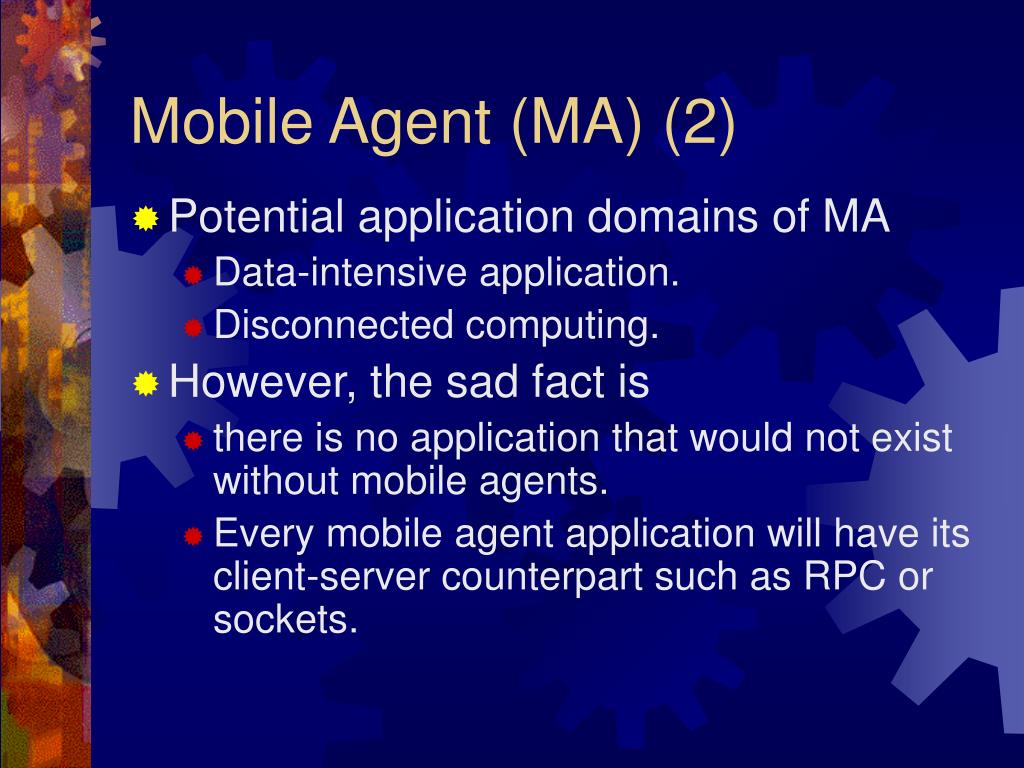 Mobile Agent (MA) (2)

Potential application domains of MA
Data-intensive application.
Disconnected computing.

However, the sad fact is
there is no application that would not exist without mobile agents.
Every mobile agent application will have its client-server counterpart such as RPC or sockets.